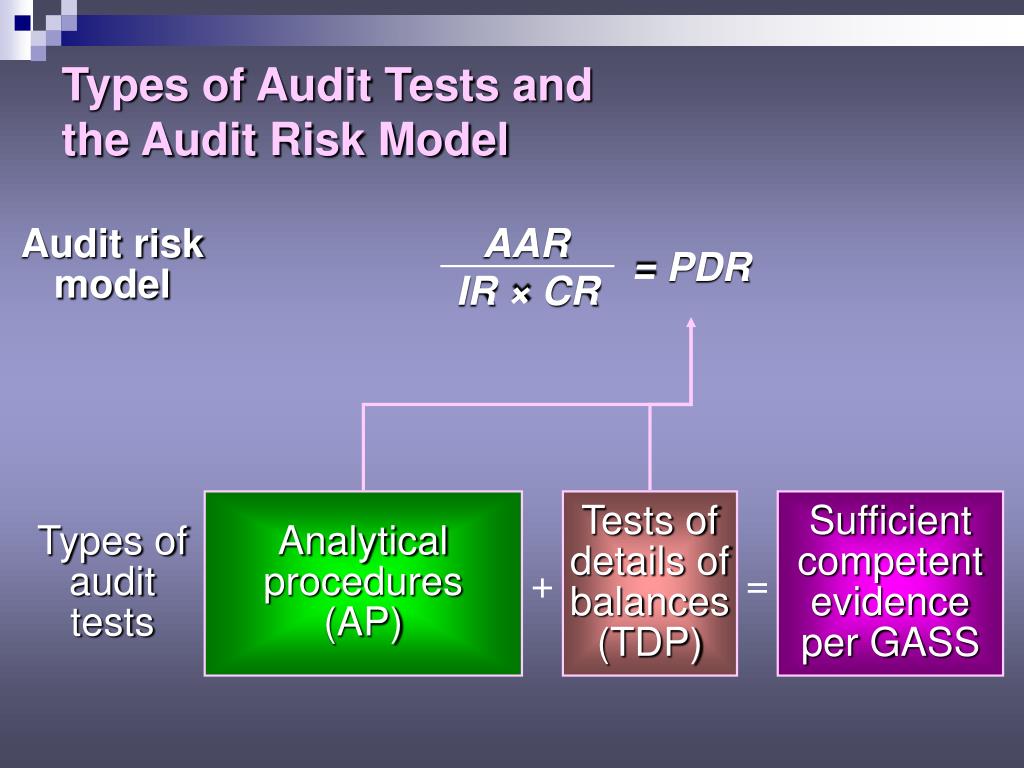 Types of Audit Tests and the Audit Risk Model

Audit risk model

$\frac{AAR}{IR \times CR} = PDR$

Types of audit tests

Analytical procedures (AP)

+

Tests of details of balances (TDP)

=

Sufficient competent evidence per GASS